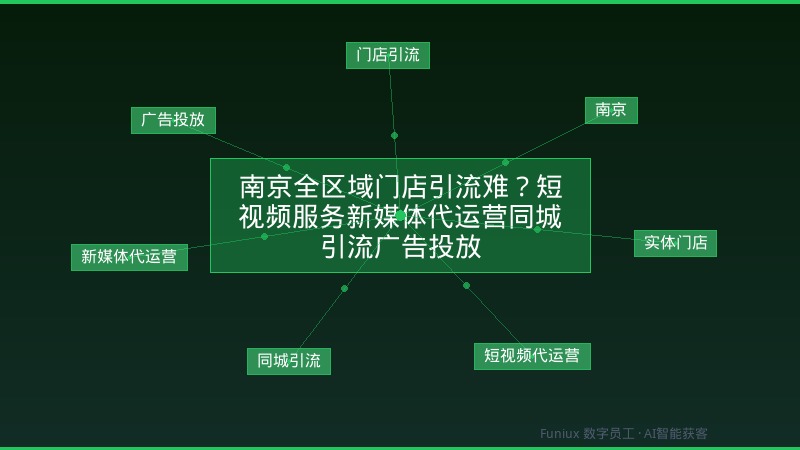 门店引流

广告投放

南京

南京全区域门店引流难？短视频服务新媒体代运营同城引流广告投放

新媒体代运营

实体门店

同城引流

短视频代运营

Funiux 数字员工 · AI智能获客